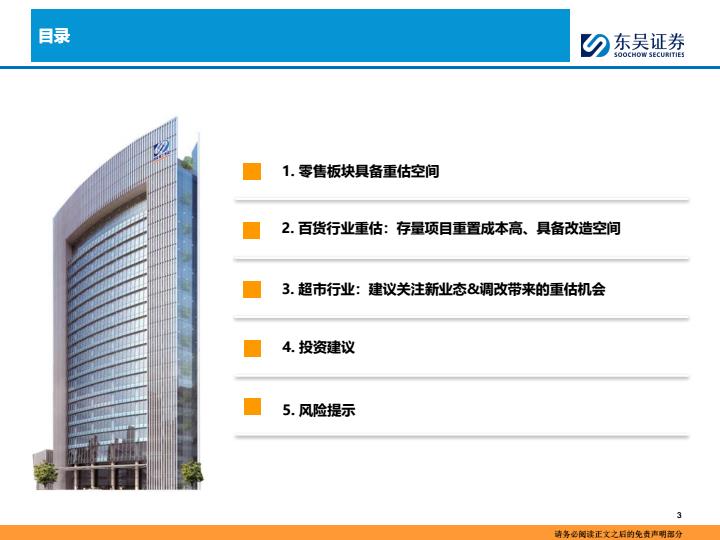 目录

东吴证券
SOOCHOW SECURITIES

1. 零售板块具备重估空间

2. 百货行业重估：存量项目重置成本高、具备改造空间

3. 超市行业：建议关注新业态&调改带来的重估机会

4. 投资建议

5. 风险提示

3

请务必阅读正文之后的免责声明部分